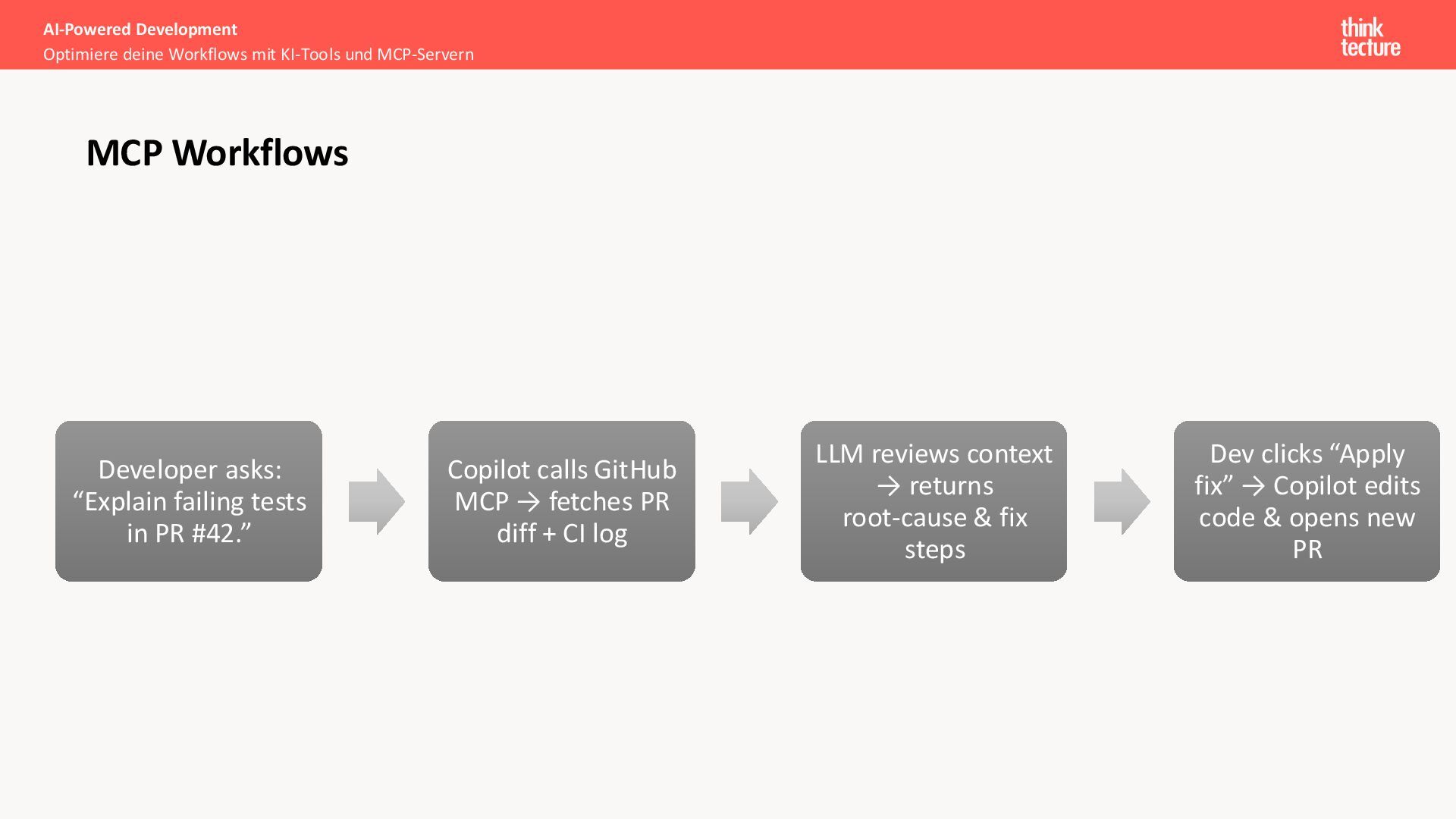 AI-Powered Development
Optimiere deine Workflows mit KI-Tools und MCP-Servern

think tecture

MCP Workflows

Developer asks: “Explain failing tests in PR #42.”

Copilot calls GitHub MCP → fetches PR diff + CI log

LLM reviews context → returns root-cause & fix steps

Dev clicks “Apply fix” → Copilot edits code & opens new PR